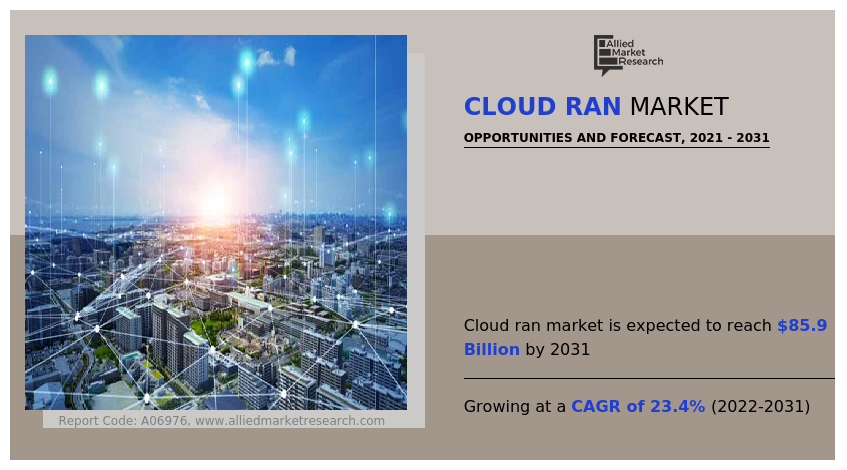 Allied Market Research

CLOUD RAN MARKET

OPPORTUNITIES AND FORECAST, 2021 - 2031

Cloud ran market is expected to reach $85.9 Billion by 2031

Growing at a CAGR of 23.4% (2022-2031)

Report Code: A06976, www.alliedmarketresearch.com